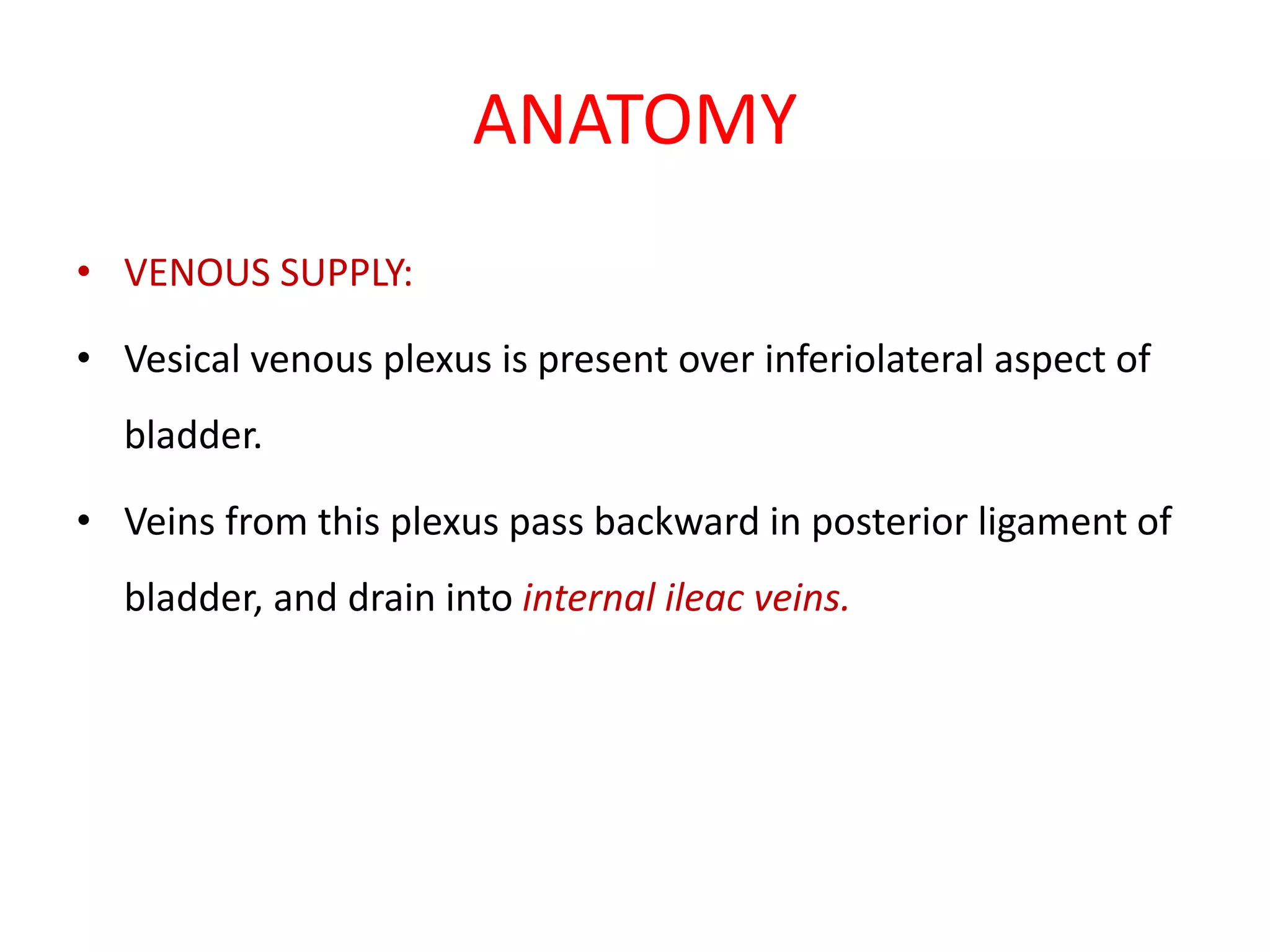 ANATOMY

• VENOUS SUPPLY:

• Vesical venous plexus is present over inferiolateral aspect of bladder.

• Veins from this plexus pass backward in posterior ligament of bladder, and drain into internal ileac veins.